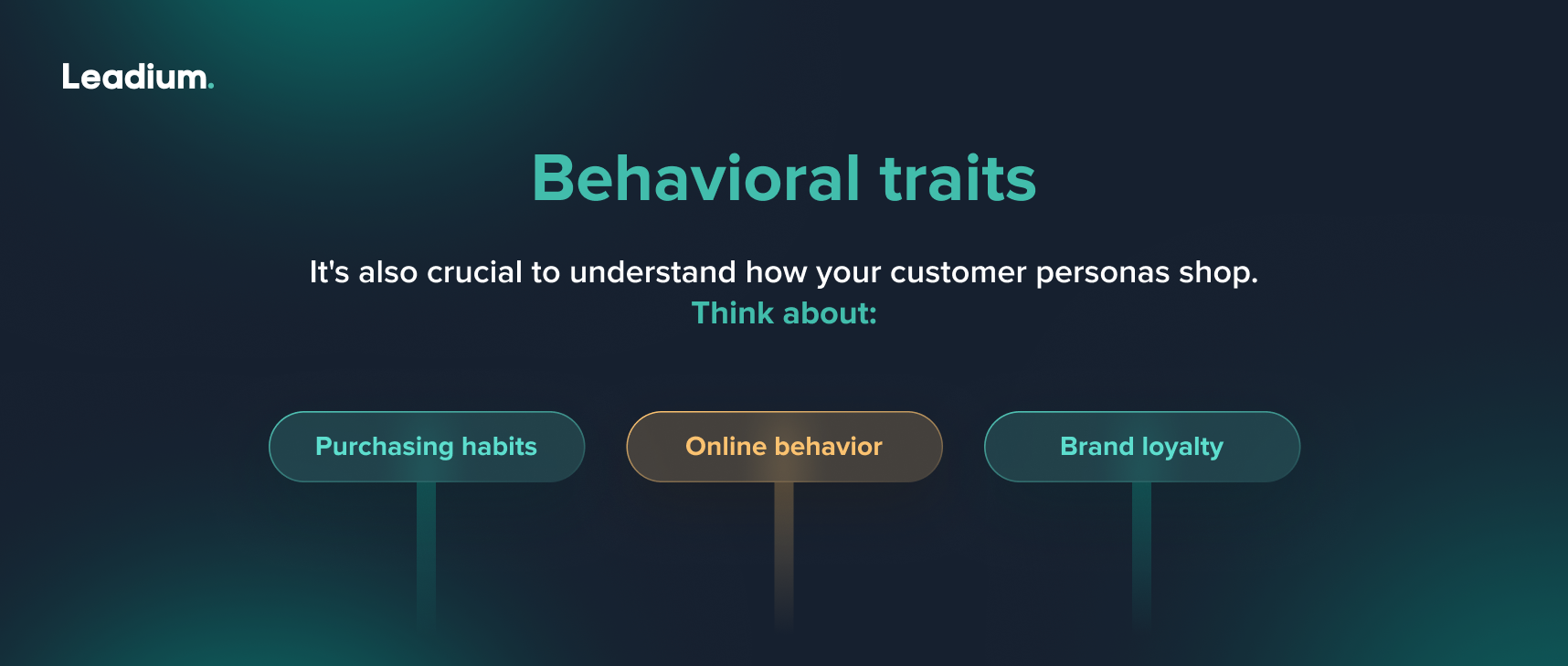 Leadium.

Behavioral traits

It's also crucial to understand how your customer personas shop.
Think about:

Purchasing habits

Online behavior

Brand loyalty